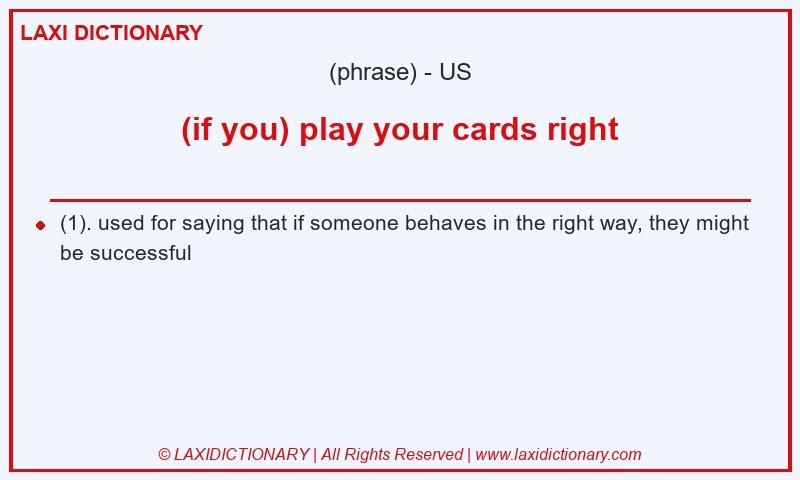 LAXI DICTIONARY

(phrase) - US

(if you) play your cards right

(1). used for saying that if someone behaves in the right way, they might be successful

© LAXIDICTIONARY | All Rights Reserved | www.laxidictionary.com